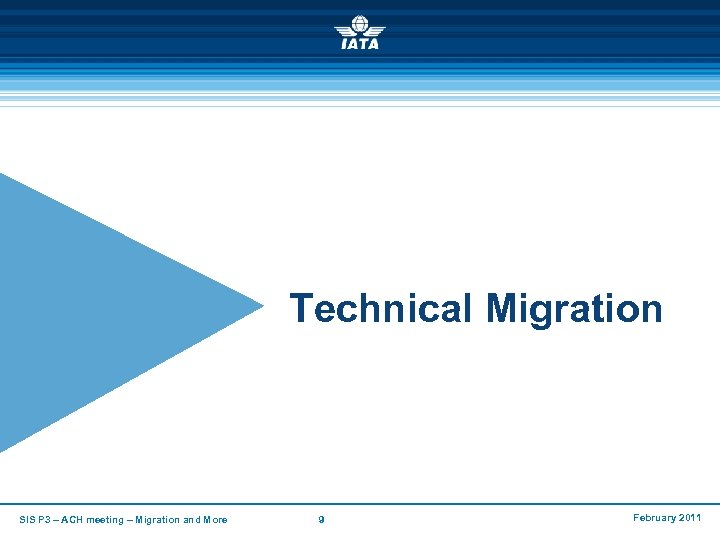 IATA

Technical Migration

SIS P3 – ACH meeting – Migration and More

9

February 2011